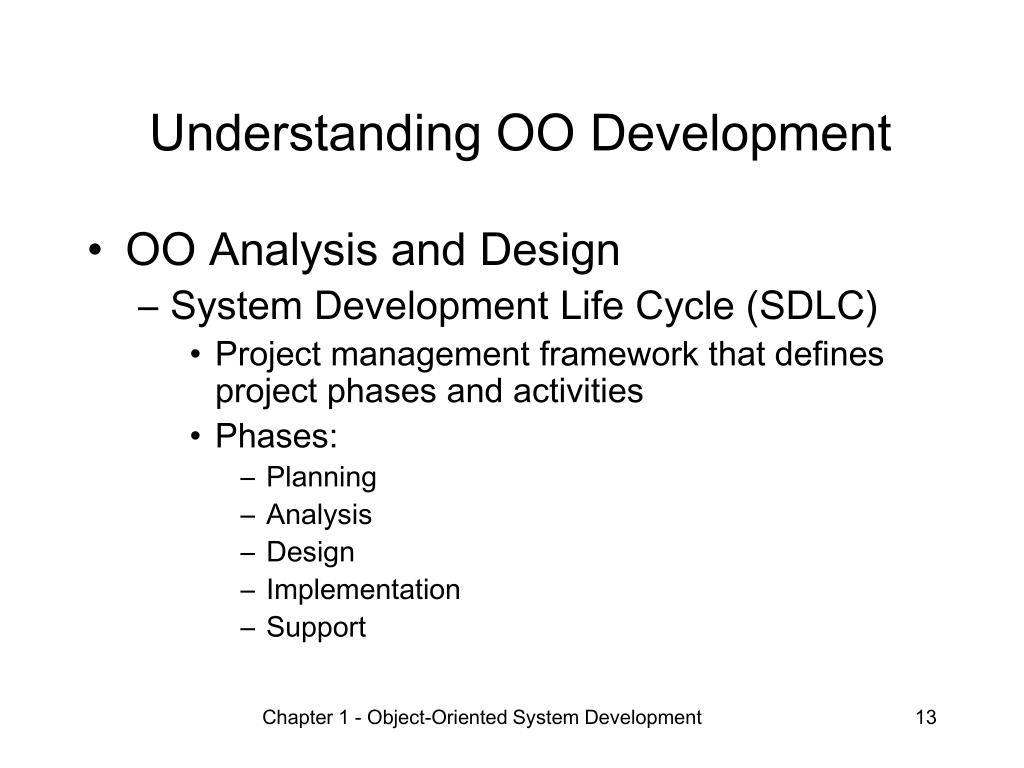 Understanding OO Development

• OO Analysis and Design
– System Development Life Cycle (SDLC)
• Project management framework that defines project phases and activities
• Phases:
– Planning
– Analysis
– Design
– Implementation
– Support

Chapter 1 - Object-Oriented System Development 13